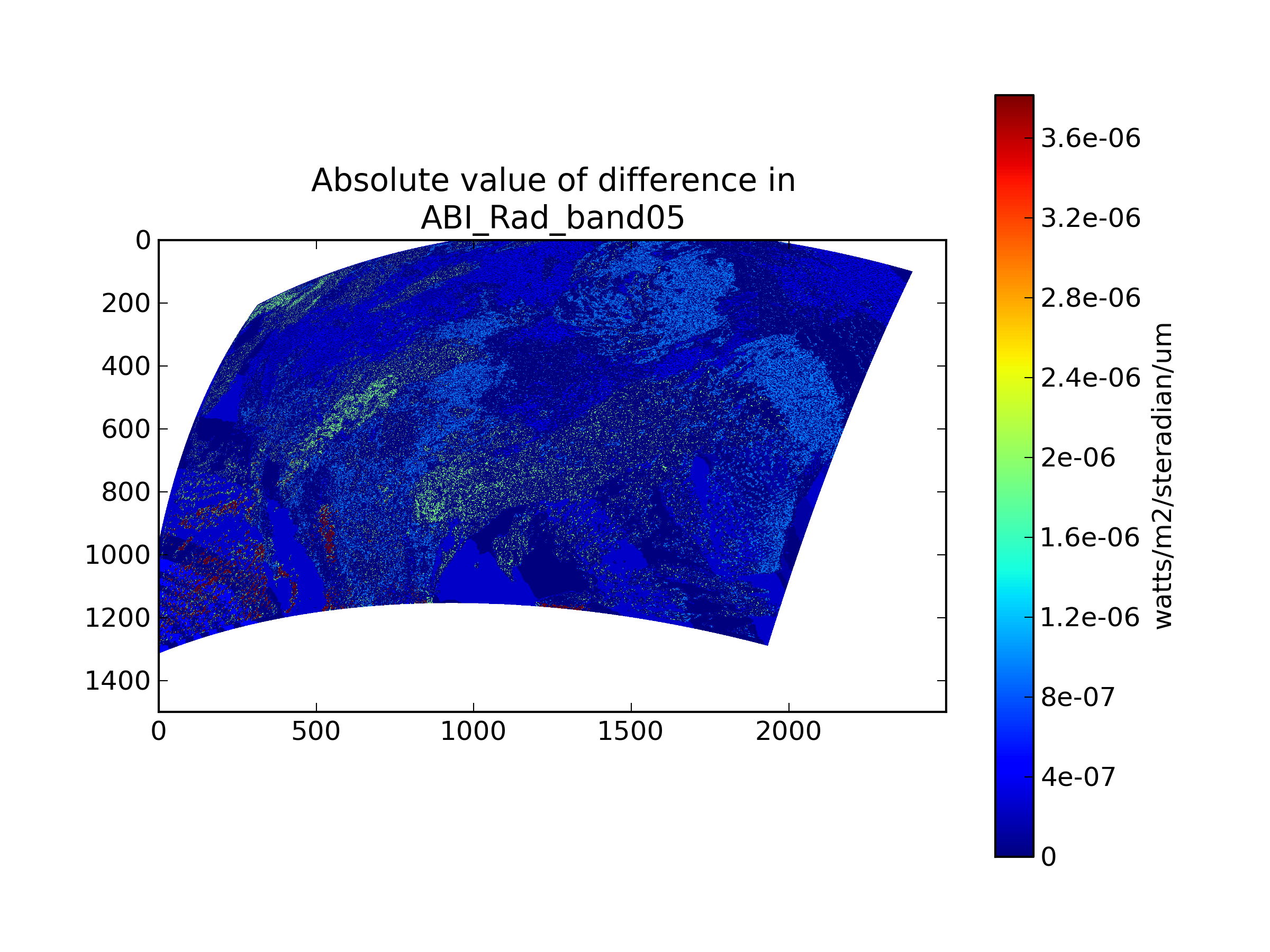 Absolute value of difference in
ABI_Rad_band05

0
200
400
600
800
1000
1200
1400

0
500
1000
1500
2000

3.6e-06
3.2e-06
2.8e-06
2.4e-06
2e-06
1.6e-06
1.2e-06
8e-07
4e-07
0

watts/m2/steradian/um